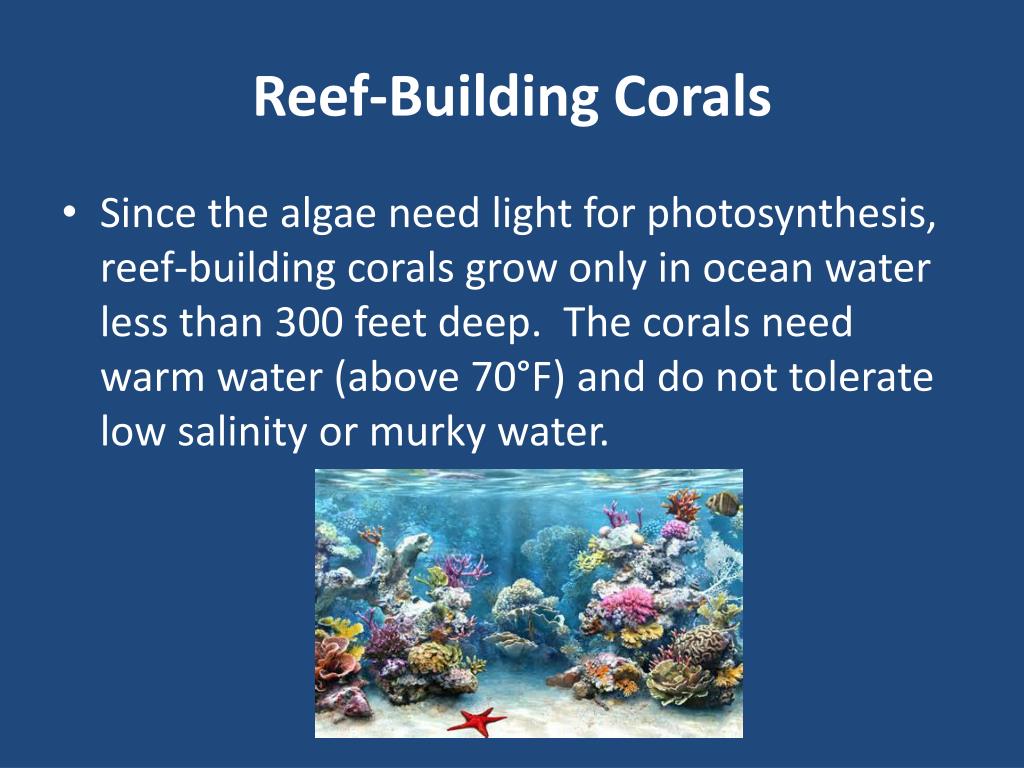 Reef-Building Corals

• Since the algae need light for photosynthesis, reef-building corals grow only in ocean water less than 300 feet deep. The corals need warm water (above 70°F) and do not tolerate low salinity or murky water.